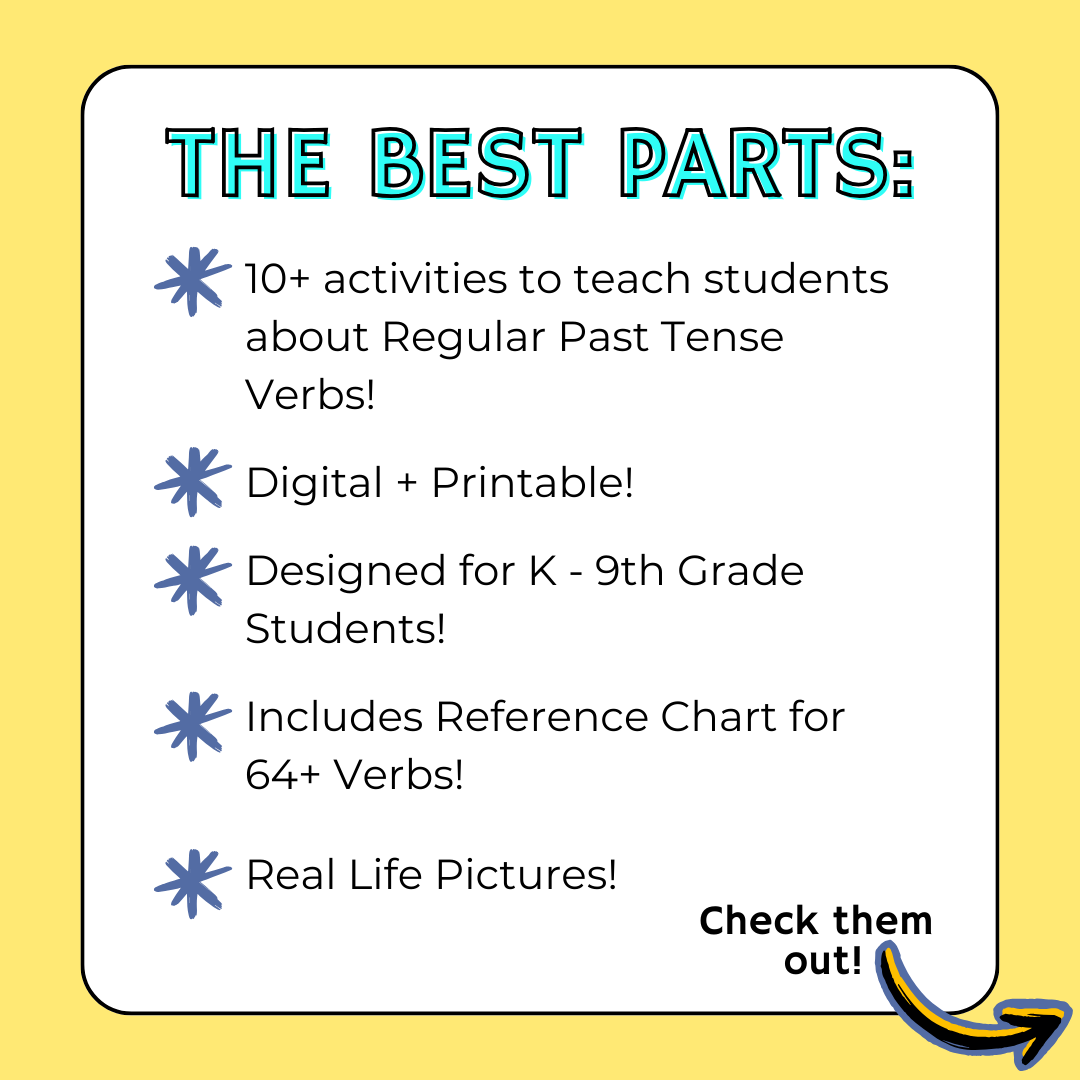 THE BEST PARTS:

10+ activities to teach students about Regular Past Tense Verbs!

Digital + Printable!

Designed for K - 9th Grade Students!

Includes Reference Chart for 64+ Verbs!

Real Life Pictures!

Check them out!